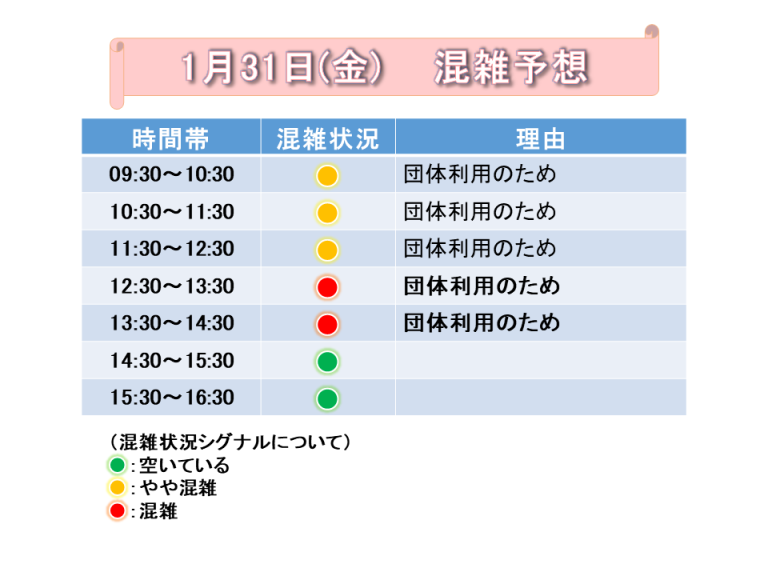 1月31日(金)　混雑予想

| 時間帯 | 混雑状況 | 理由 |
|---|---|---|
| 09:30～10:30 | | 団体利用のため |
| 10:30～11:30 | | 団体利用のため |
| 11:30～12:30 | | 団体利用のため |
| 12:30～13:30 | | 団体利用のため |
| 13:30～14:30 | | 団体利用のため |
| 14:30～15:30 | | |
| 15:30～16:30 | | |

（混雑状況シグナルについて）
：空いている
：やや混雑
：混雑